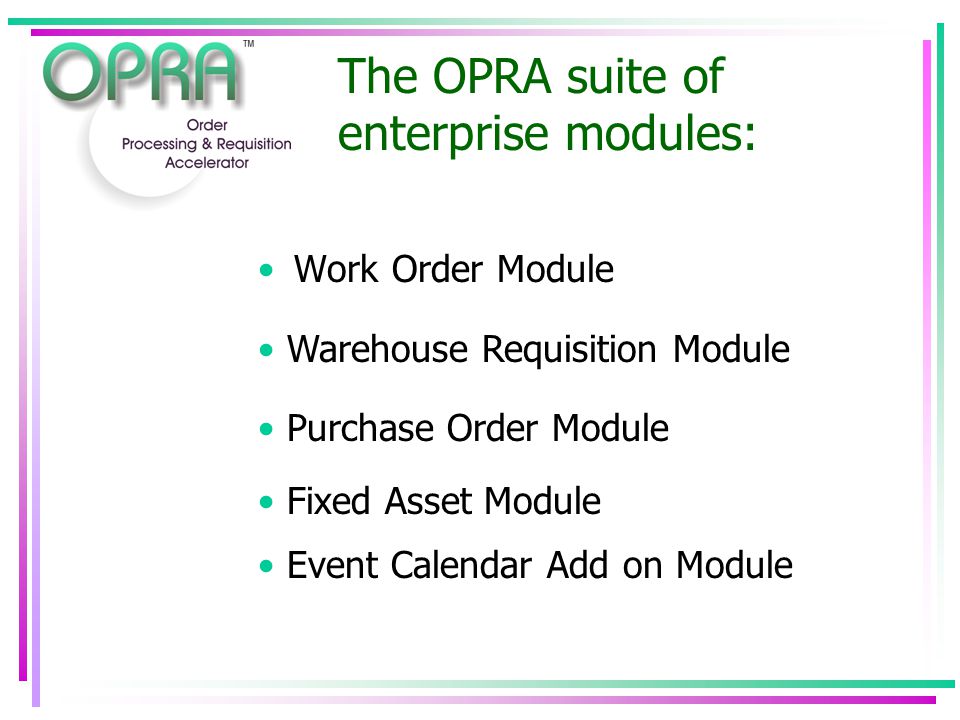 OPRA™

Order Processing & Requisition Accelerator

The OPRA suite of enterprise modules:

• Work Order Module
• Warehouse Requisition Module
• Purchase Order Module
• Fixed Asset Module
• Event Calendar Add on Module